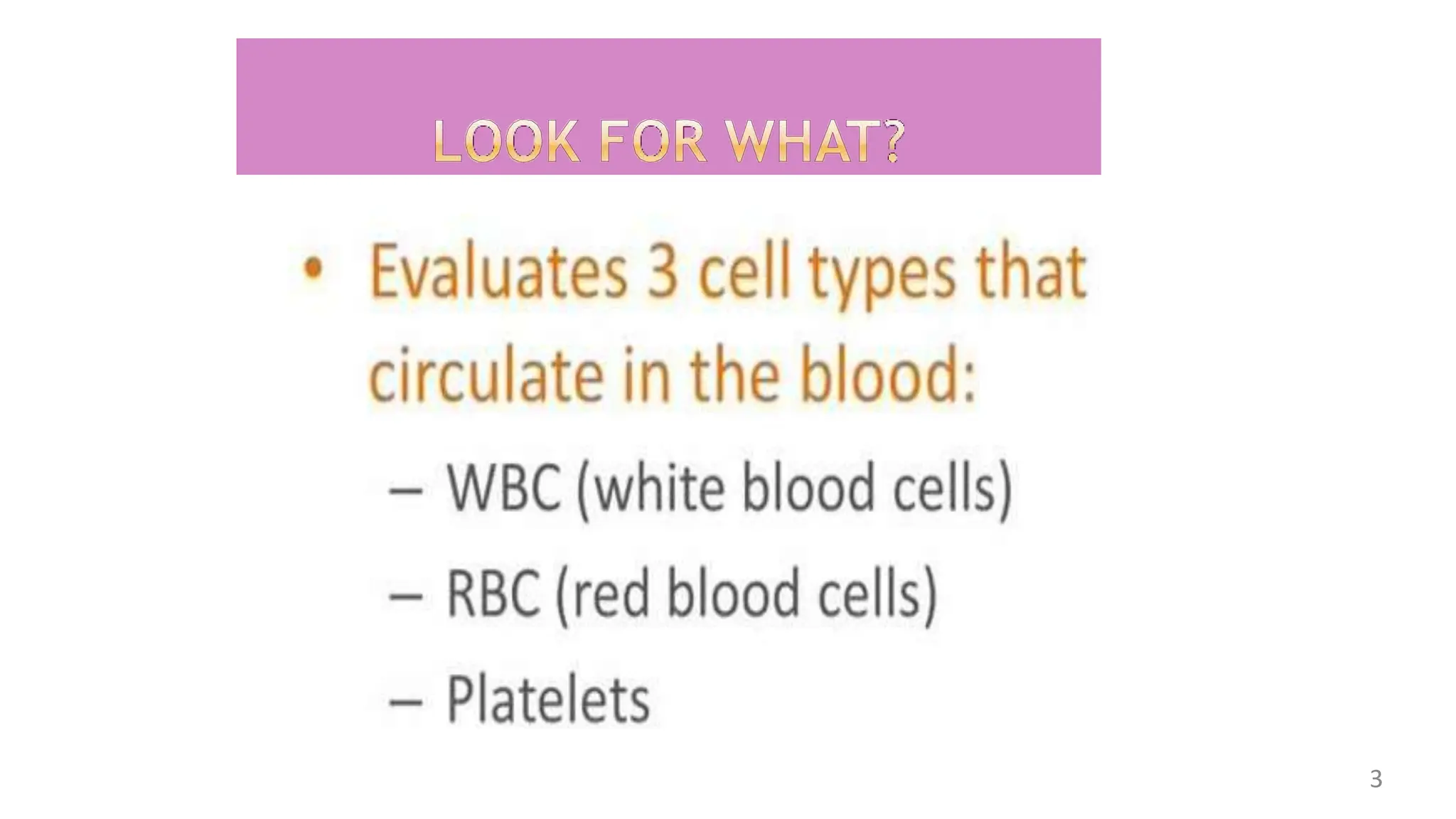 LOOK FOR WHAT?

• Evaluates 3 cell types that circulate in the blood:
– WBC (white blood cells)
– RBC (red blood cells)
– Platelets

3